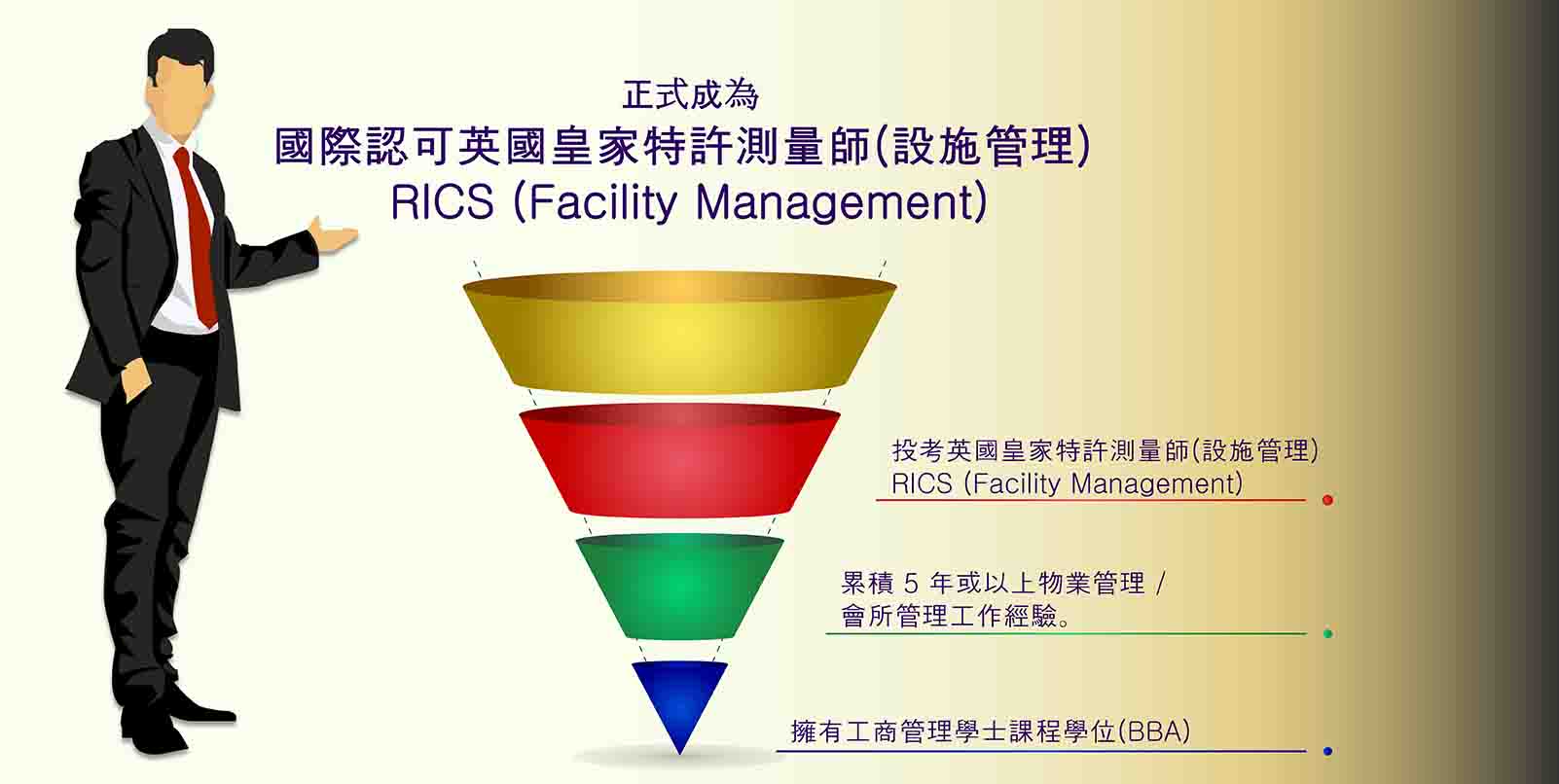 正式成為
國際認可英國皇家特許測量師(設施管理)
RICS (Facility Management)

投考英國皇家特許測量師(設施管理)
RICS (Facility Management)

累積 5 年或以上物業管理 /
會所管理工作經驗。

擁有工商管理學士課程學位(BBA)